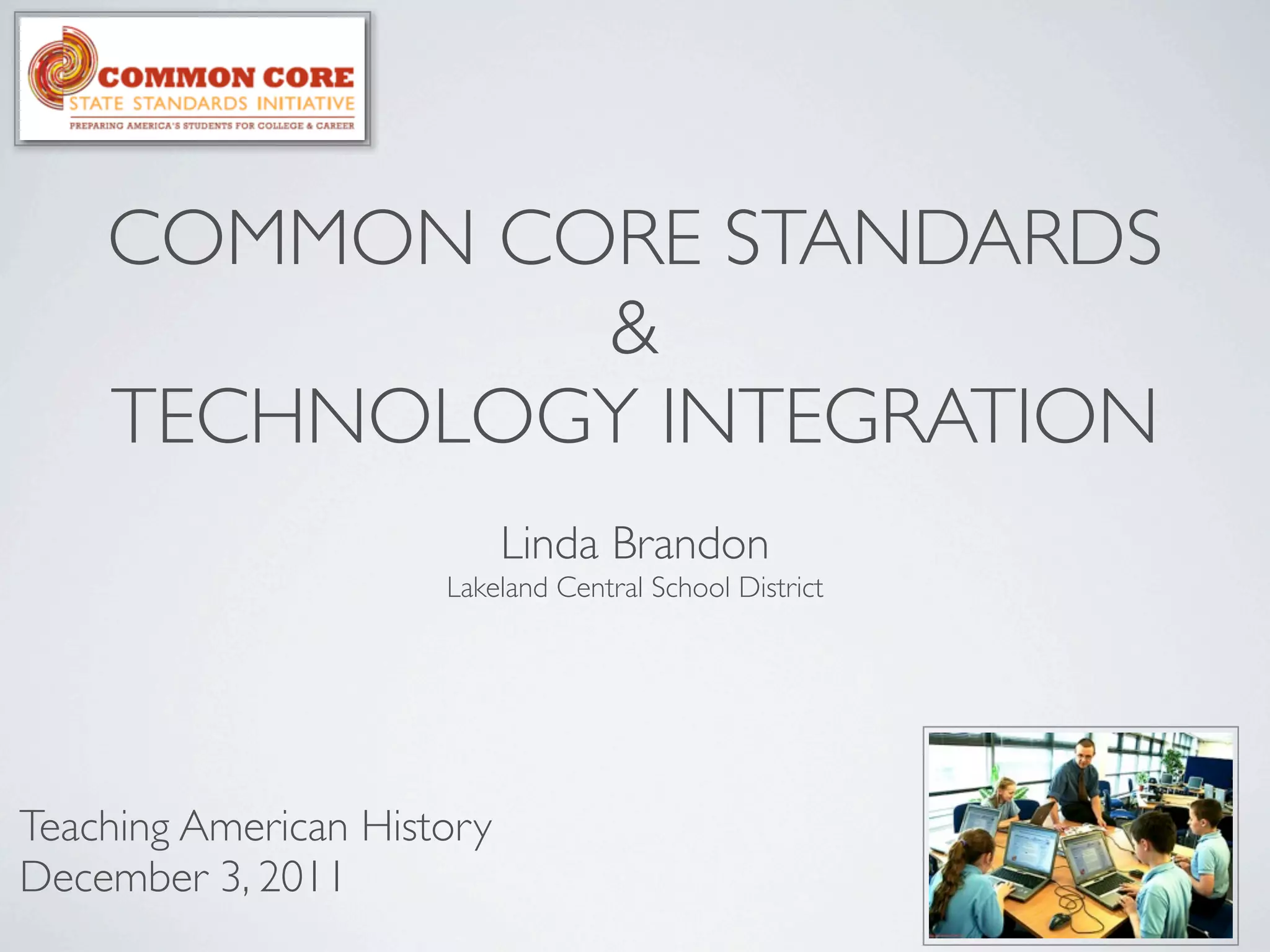 COMMON CORE
STATE STANDARDS INITIATIVE
PREPARING AMERICA'S STUDENTS FOR COLLEGE & CAREER

COMMON CORE STANDARDS
&
TECHNOLOGY INTEGRATION

Linda Brandon
Lakeland Central School District

Teaching American History
December 3, 2011